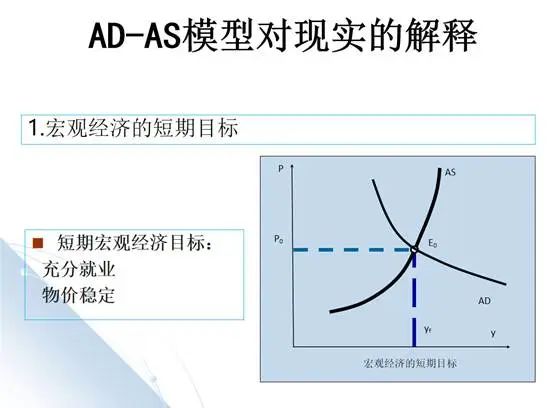 AD-AS模型对现实的解释

1.宏观经济的短期目标

■ 短期宏观经济目标：
充分就业
物价稳定

P
AS
$P_0$
$E_0$
AD
$y_f$
y
宏观经济的短期目标